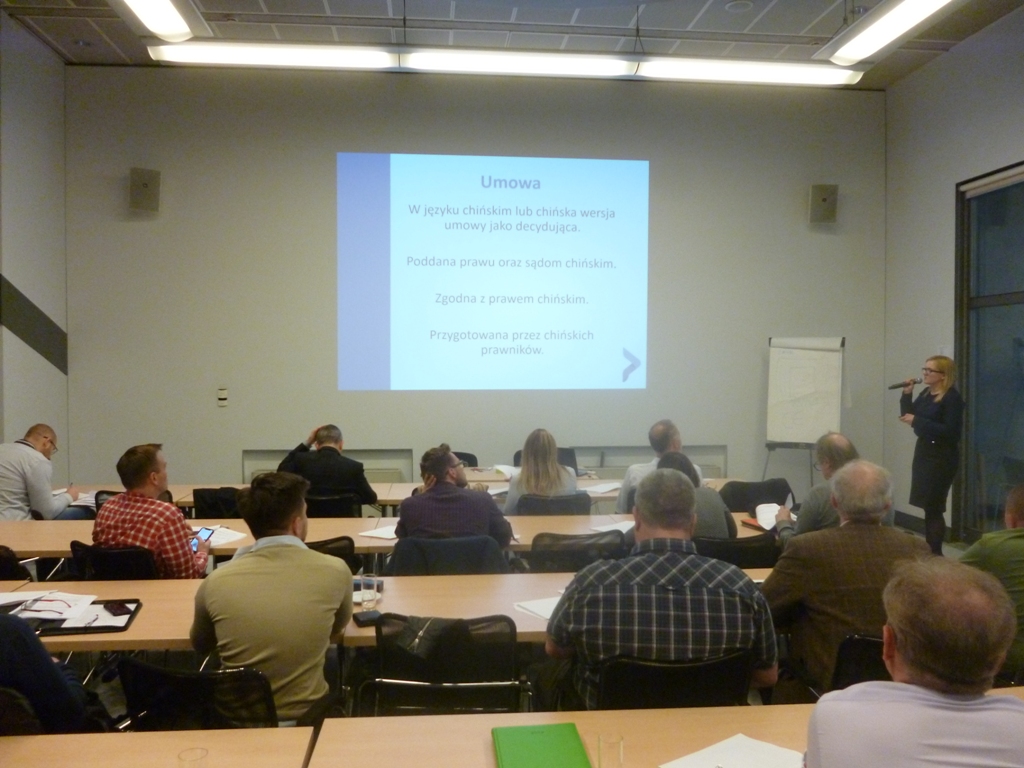 Umowa

W języku chińskim lub chińska wersja umowy jako decydująca.

Poddana prawu oraz sądom chińskim.

Zgodna z prawem chińskim.

Przygotowana przez chińskich prawników.